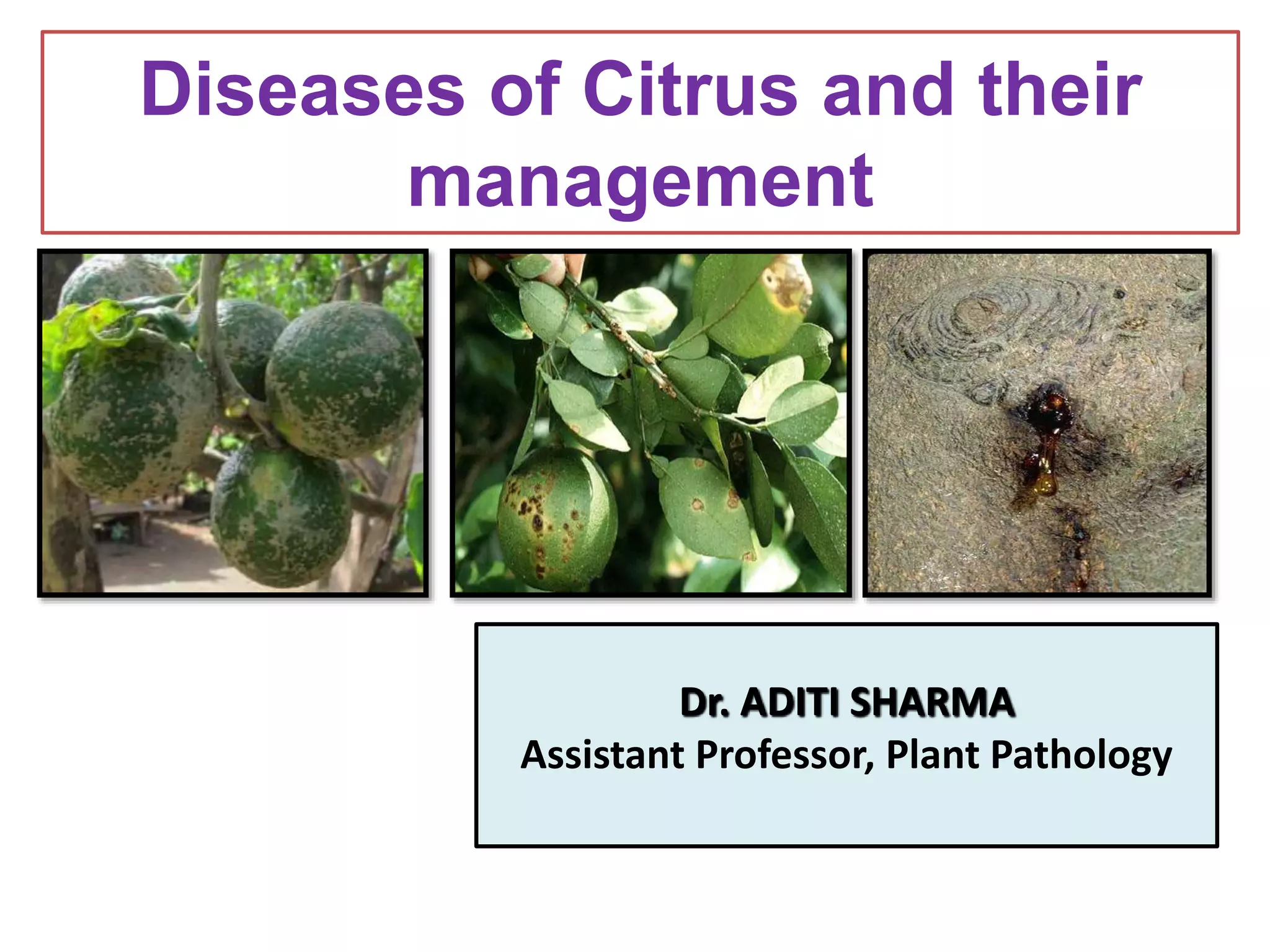 Diseases of Citrus and their management

Dr. ADITI SHARMA
Assistant Professor, Plant Pathology